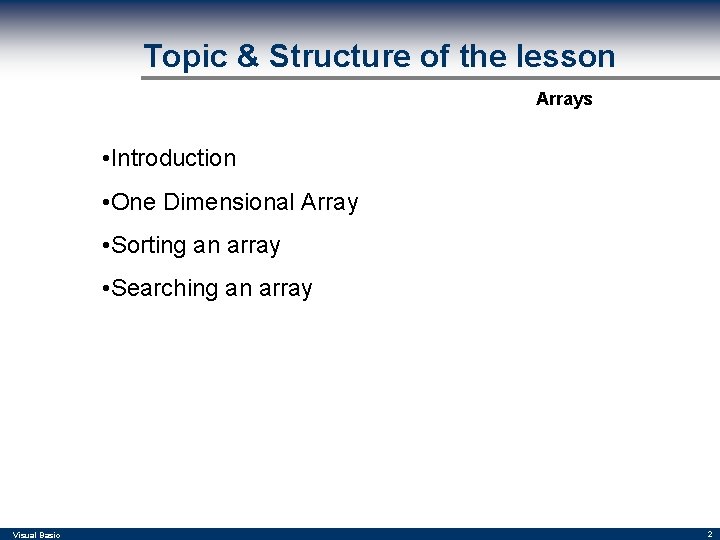 Topic & Structure of the lesson

Arrays

•Introduction

•One Dimensional Array

•Sorting an array

•Searching an array

Visual Basic

2